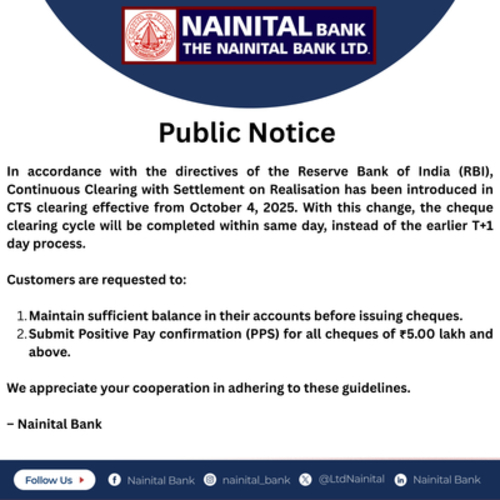 NAINITAL BANK
THE NAINITAL BANK LTD.

Public Notice

In accordance with the directives of the Reserve Bank of India (RBI), Continuous Clearing with Settlement on Realisation has been introduced in CTS clearing effective from October 4, 2025. With this change, the cheque clearing cycle will be completed within same day, instead of the earlier T+1 day process.

Customers are requested to:

1. Maintain sufficient balance in their accounts before issuing cheques.
2. Submit Positive Pay confirmation (PPS) for all cheques of ₹5.00 lakh and above.

We appreciate your cooperation in adhering to these guidelines.

– Nainital Bank

Follow Us
Nainital Bank
nainital_bank
@LtdNainital
Nainital Bank